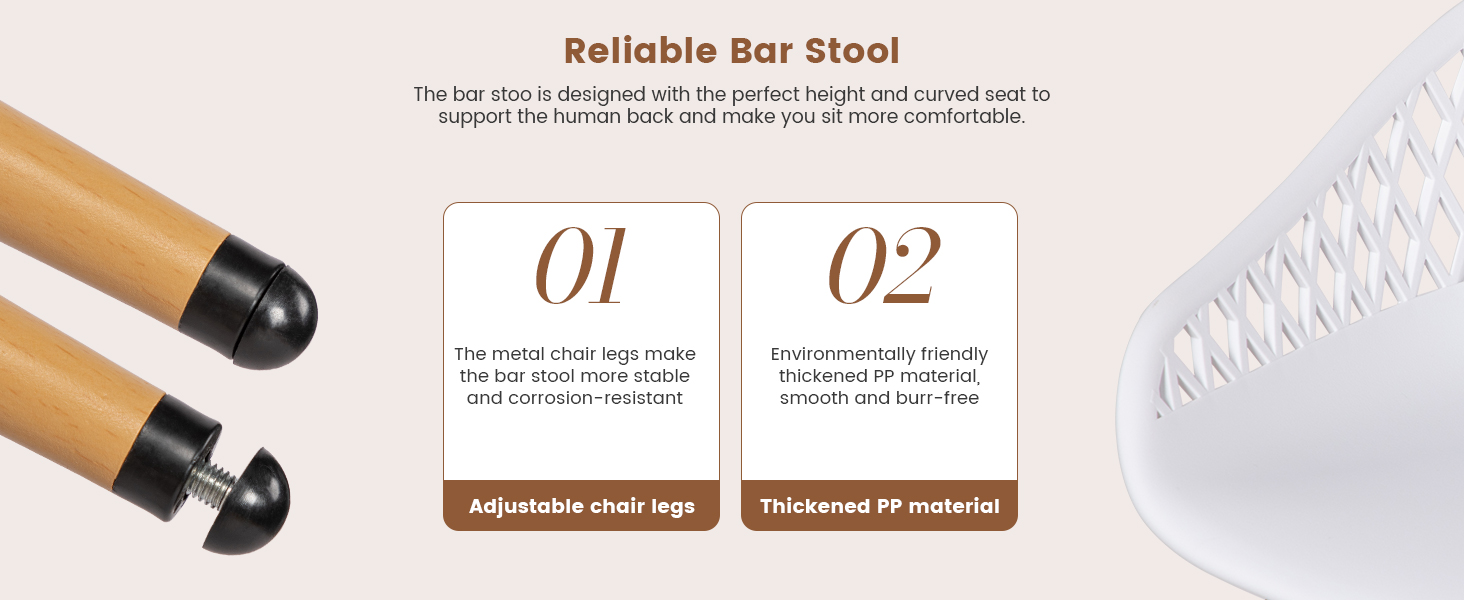 Reliable Bar Stool

The bar stoo is designed with the perfect height and curved seat to support the human back and make you sit more comfortable.

01

The metal chair legs make the bar stool more stable and corrosion-resistant

Adjustable chair legs

02

Environmentally friendly thickened PP material, smooth and burr-free

Thickened PP material